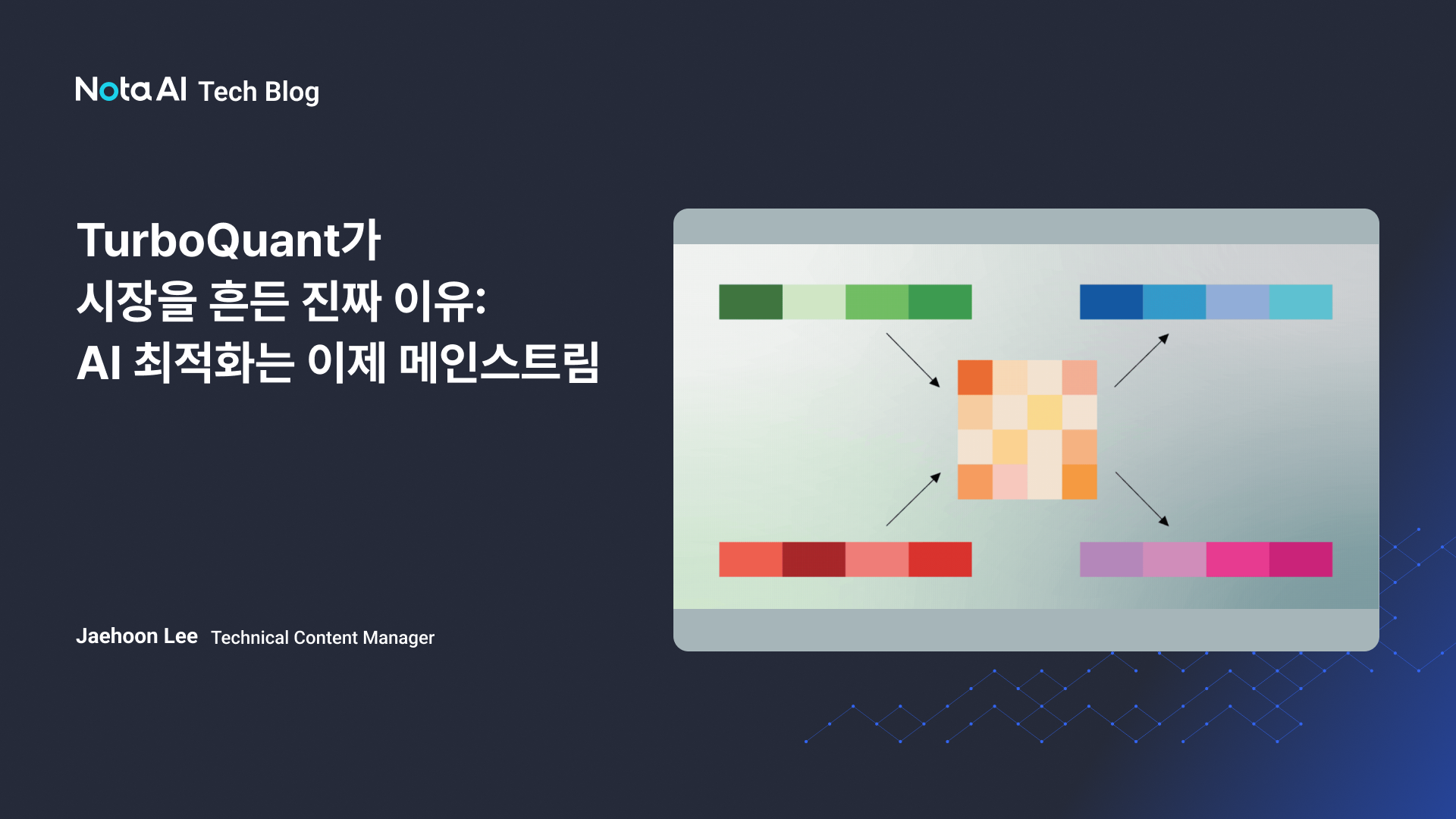 Nota AI Tech Blog

TurboQuant가
시장을 흔든 진짜 이유:
AI 최적화는 이제 메인스트림

Jaehoon Lee Technical Content Manager